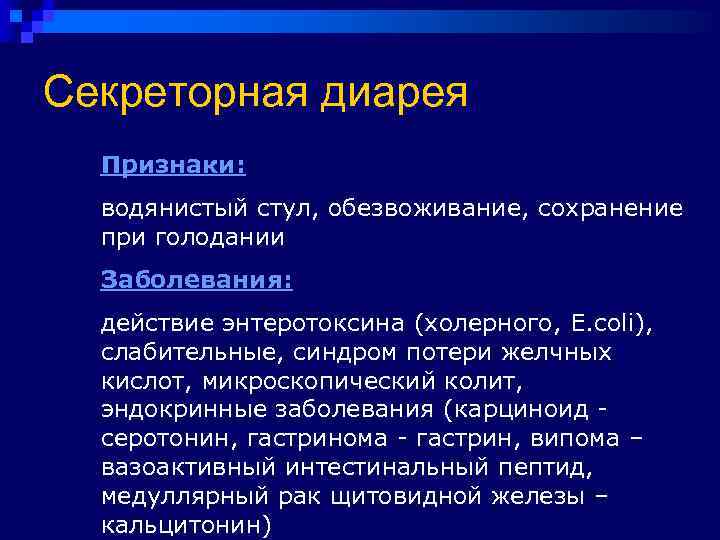 Секреторная диарея

Признаки:

водянистый стул, обезвоживание, сохранение при голодании

Заболевания:

действие энтеротоксина (холерного, E.coli), слабительные, синдром потери желчных кислот, микроскопический колит, эндокринные заболевания (карциноид - серотонин, гастринома - гастрин, випома – вазоактивный интестинальный пептид, медуллярный рак щитовидной железы – кальцитонин)